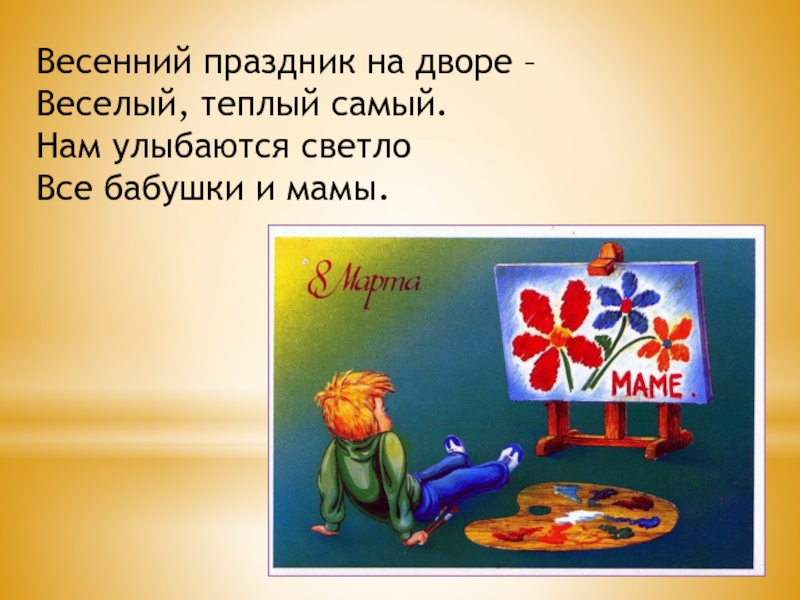 Весенний праздник на дворе –
Веселый, теплый самый.
Нам улыбаются светло
Все бабушки и мамы.

8 Марта

МАМЕ.